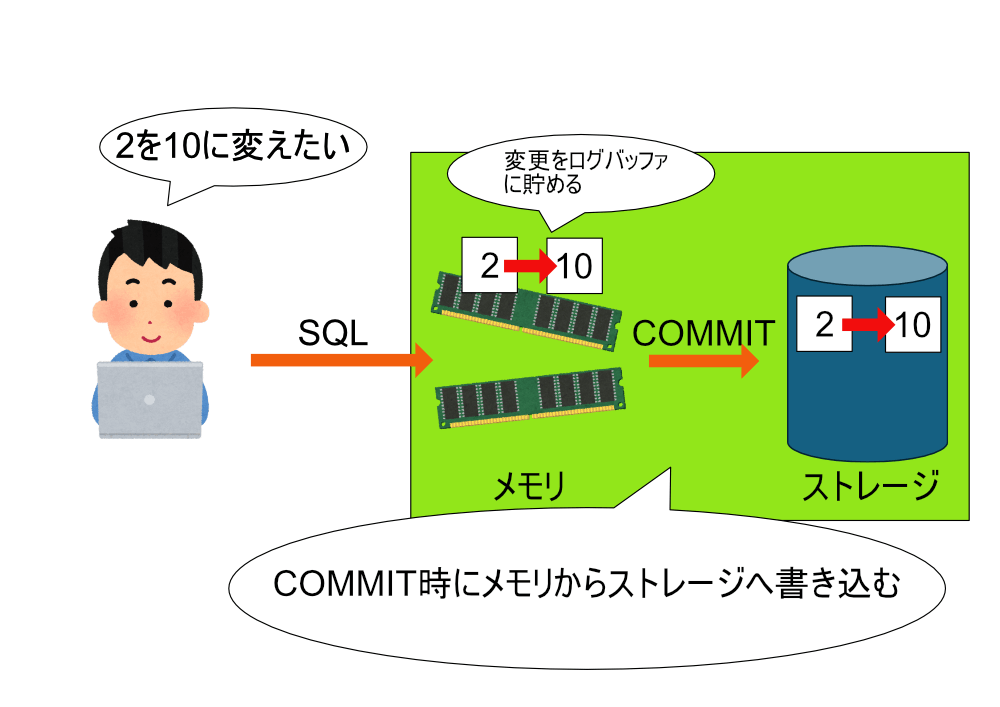 2を10に変えたい

変更をログバッファに貯める

2 10

SQL

COMMIT

2 10

メモリ

ストレージ

COMMIT時にメモリからストレージへ書き込む